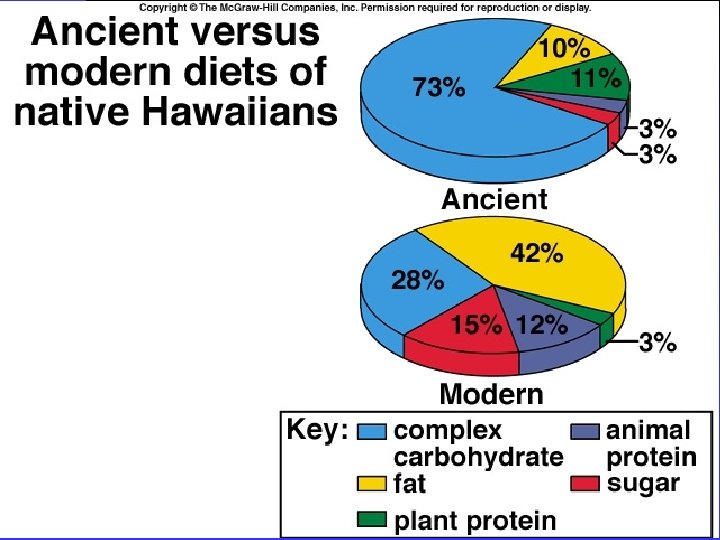 Copyright © The McGraw-Hill Companies, Inc. Permission required for reproduction or display.

Ancient versus modern diets of native Hawaiians

73%
10%
11%
3%
3%

Ancient

28%
42%
15%
12%
3%

Modern

Key: complex carbohydrate
fat
plant protein
animal protein
sugar